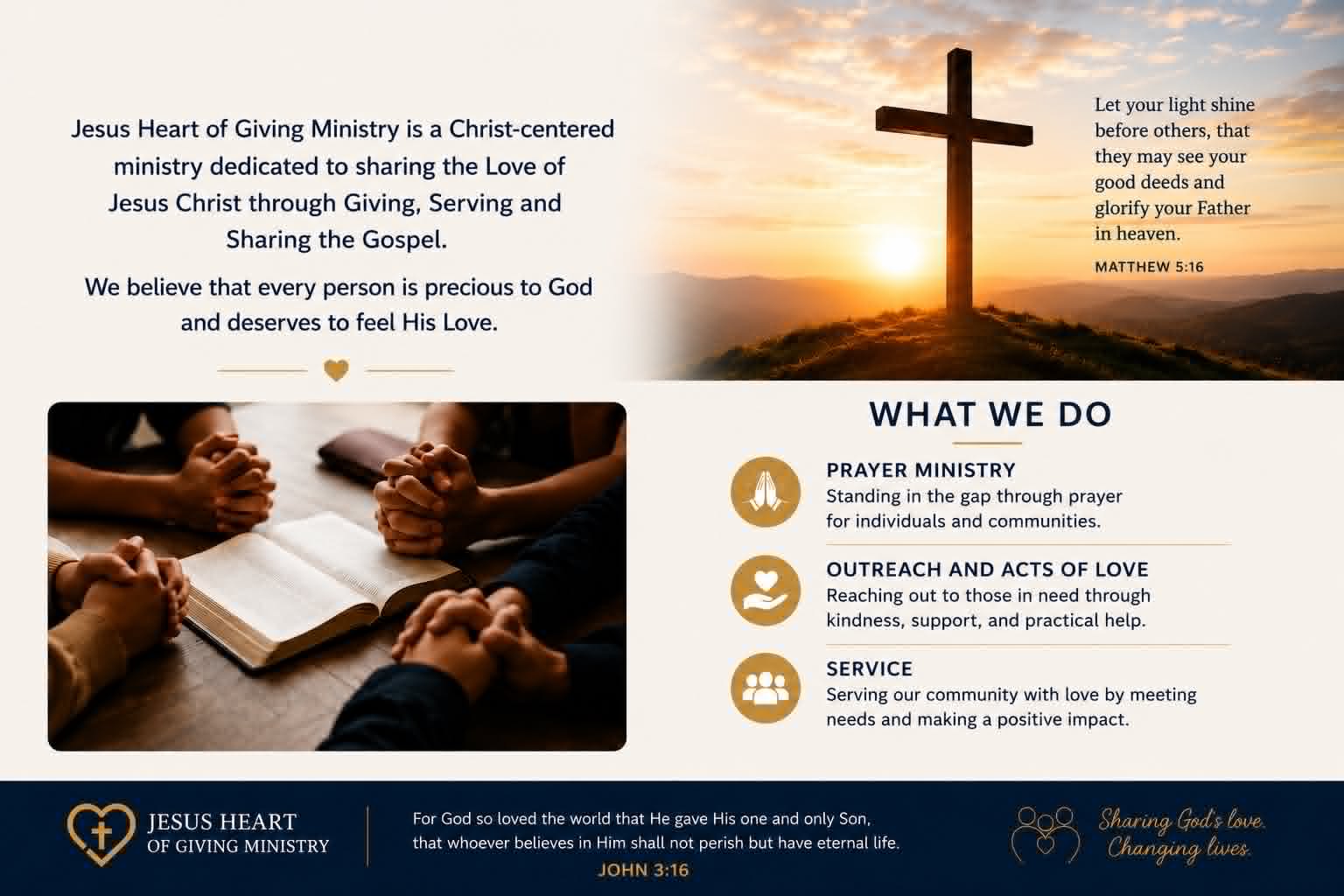 Jesus Heart of Giving Ministry is a Christ-centered ministry dedicated to sharing the Love of Jesus Christ through Giving, Serving and Sharing the Gospel.

We believe that every person is precious to God and deserves to feel His Love.

Let your light shine before others, that they may see your good deeds and glorify your Father in heaven.

MATTHEW 5:16

WHAT WE DO

PRAYER MINISTRY
Standing in the gap through prayer for individuals and communities.

OUTREACH AND ACTS OF LOVE
Reaching out to those in need through kindness, support, and practical help.

SERVICE
Serving our community with love by meeting needs and making a positive impact.

JESUS HEART OF GIVING MINISTRY

For God so loved the world that He gave His one and only Son, that whoever believes in Him shall not perish but have eternal life.

JOHN 3:16

Sharing God's love. Changing lives.